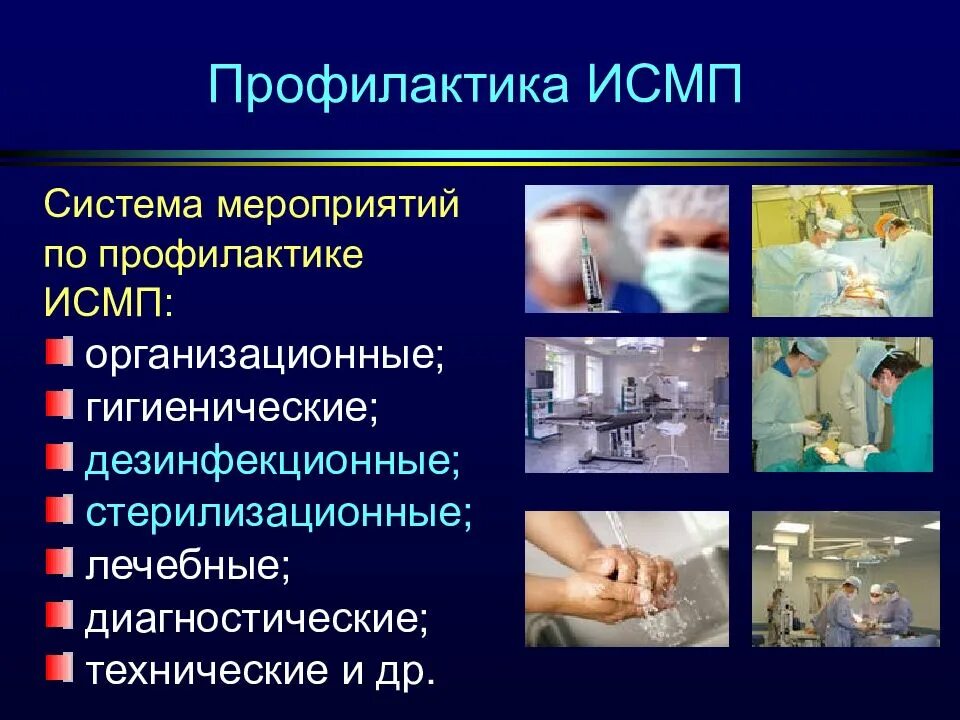 Профилактика ИСМП

Система мероприятий по профилактике ИСМП:
- организационные;
- гигиенические;
- дезинфекционные;
- стерилизационные;
- лечебные;
- диагностические;
- технические и др.